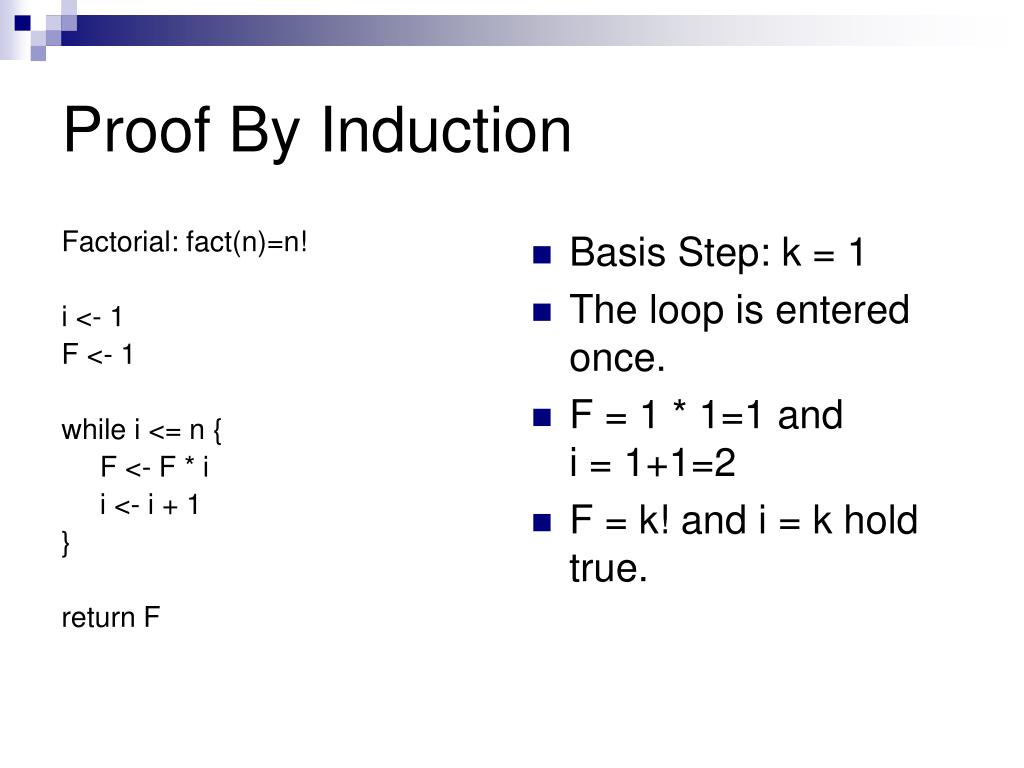 Proof By Induction

Factorial: fact(n)=n!

i <- 1
F <- 1

while i <= n {
F <- F * i
i <- i + 1
}

return F

- Basis Step: k = 1
- The loop is entered once.
- F = 1 * 1=1 and i = 1+1=2
- F = k! and i = k hold true.